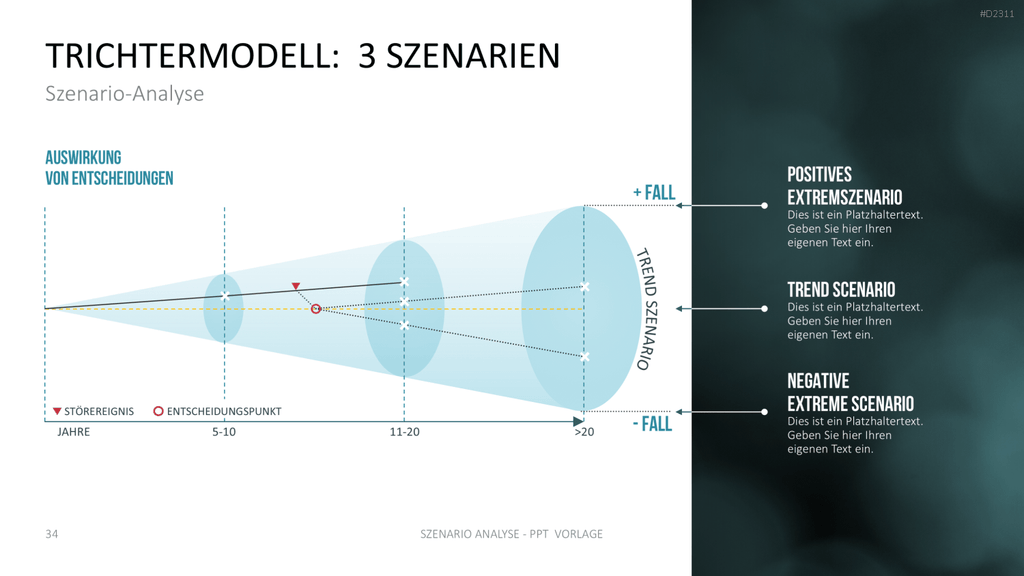 #D2311

TRICHTERMODELL: 3 SZENARIEN

Szenario-Analyse

AUSWIRKUNG VON ENTSCHEIDUNGEN

+ FALL

TREND SZENARIO

- FALL

STÖREREIGNIS ENTSCHEIDUNGSPUNKT

JAHRE 5-10 11-20 >20

POSITIVES EXTREMSZENARIO
Dies ist ein Platzhaltertext. Geben Sie hier Ihren eigenen Text ein.

TREND SCENARIO
Dies ist ein Platzhaltertext. Geben Sie hier Ihren eigenen Text ein.

NEGATIVE EXTREME SCENARIO
Dies ist ein Platzhaltertext. Geben Sie hier Ihren eigenen Text ein.

34

SZENARIO ANALYSE - PPT VORLAGE